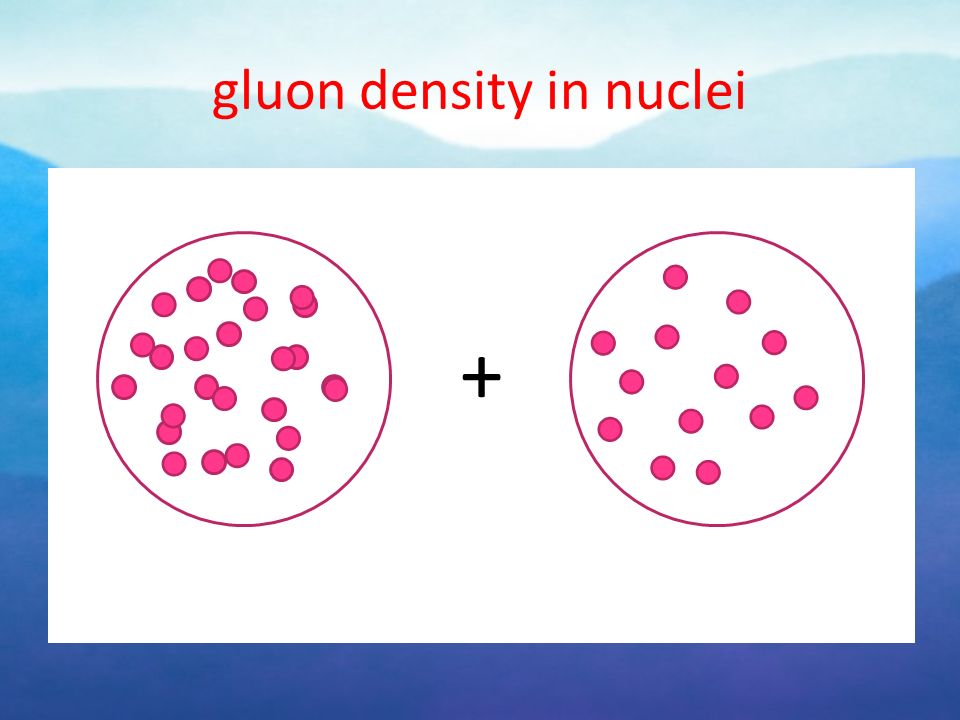 gluon density in nuclei

+